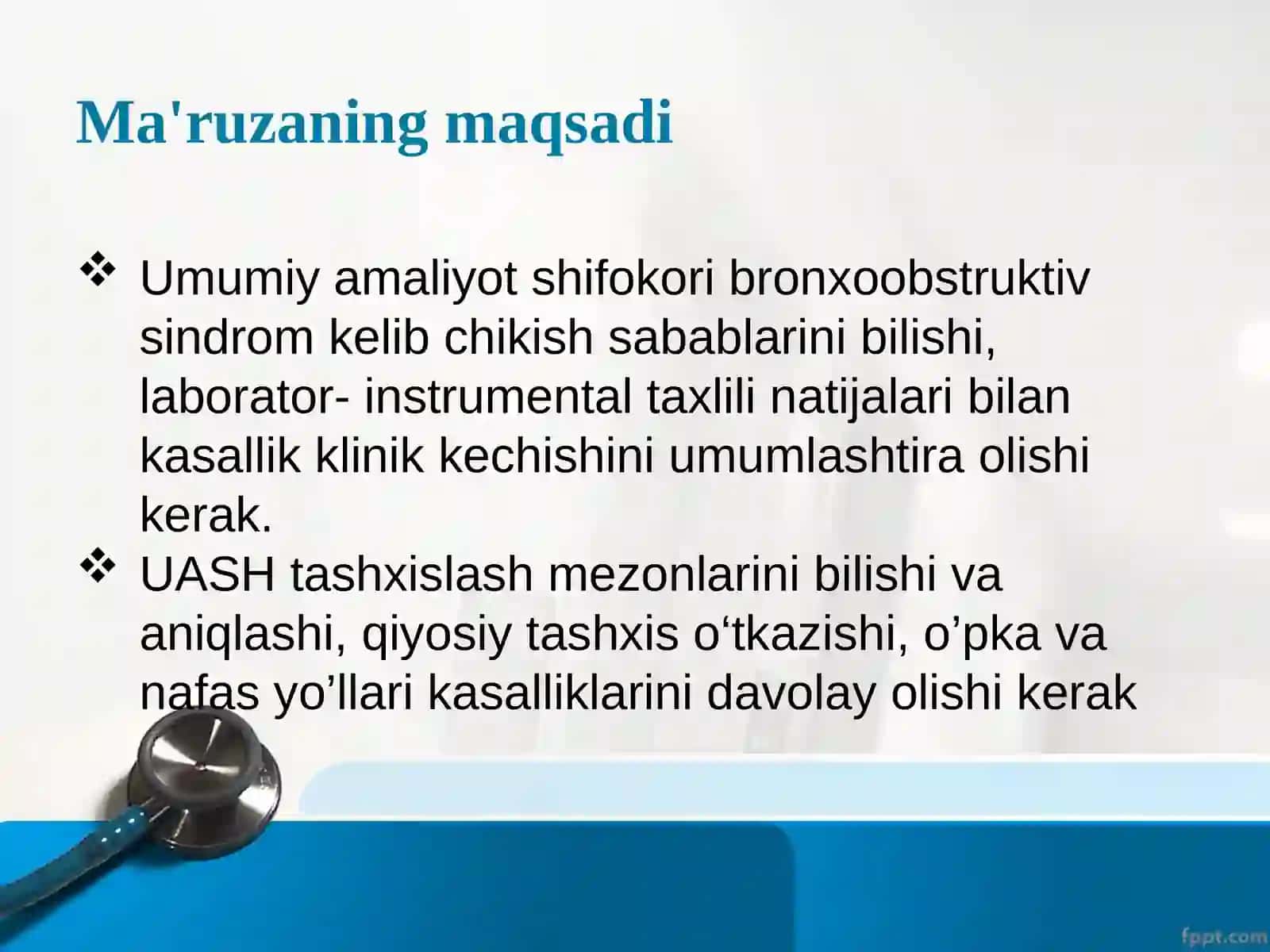 Ma'ruzaning maqsadi

❖ Umumiy amaliyot shifokori bronxoobstruktiv sindrom kelib chikish sabablarini bilishi, laborator- instrumental taxlili natijalari bilan kasallik klinik kechishini umumlashtira olishi kerak.

❖ UASH tashxislash mezonlarini bilishi va aniqlashi, qiyosiy tashxis o‘tkazishi, o’pka va nafas yo’llari kasalliklarini davolay olishi kerak

fppt.com